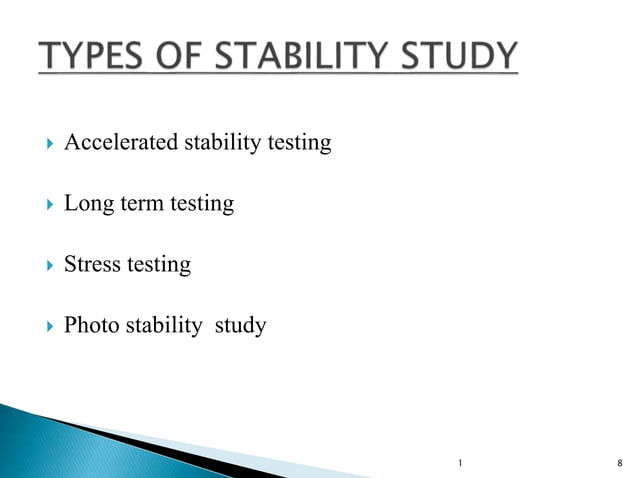 TYPES OF STABILITY STUDY

Accelerated stability testing

Long term testing

Stress testing

Photo stability study

1

8